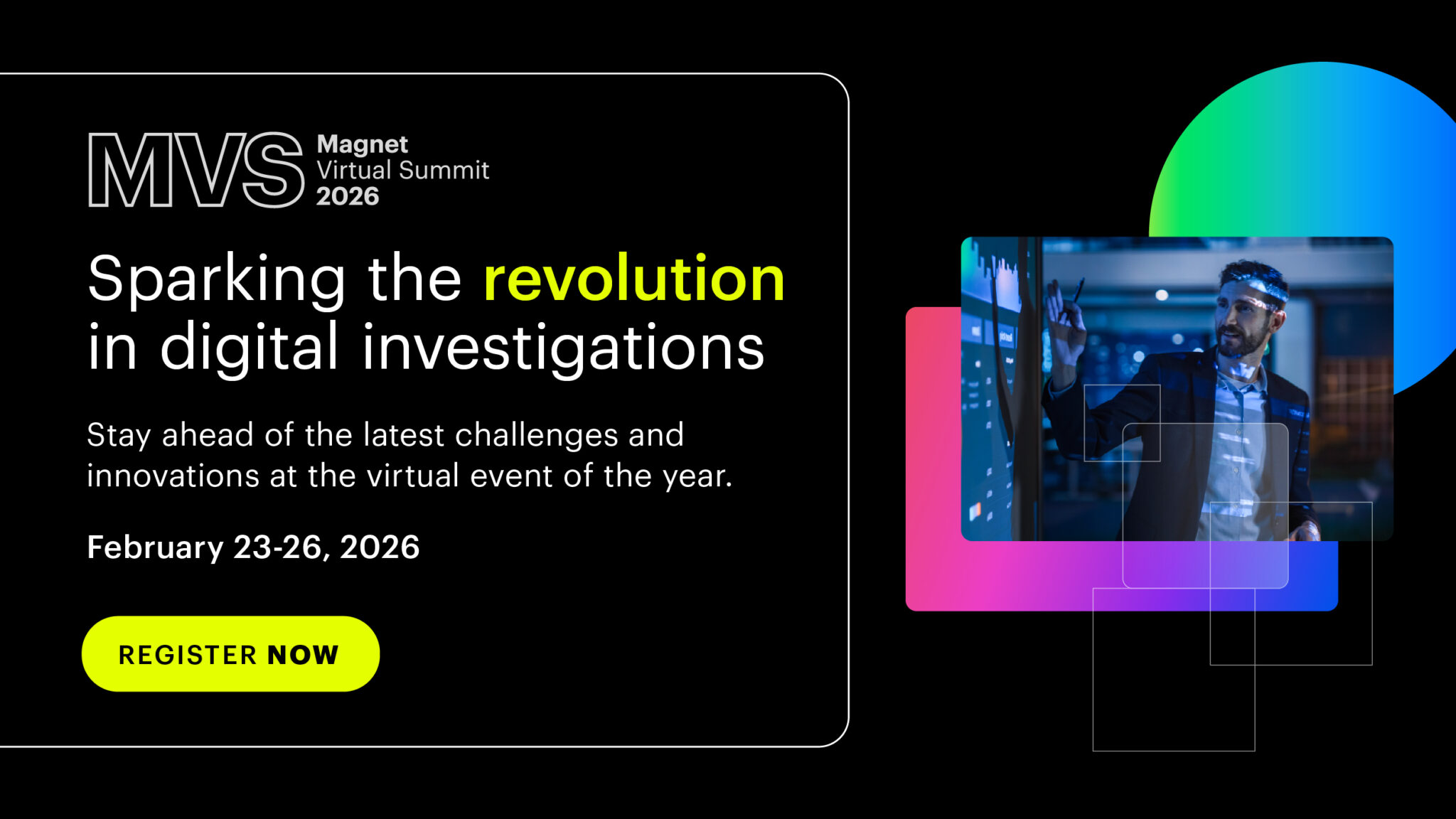 MVS Magnet Virtual Summit 2026

Sparking the revolution in digital investigations

Stay ahead of the latest challenges and innovations at the virtual event of the year.

February 23-26, 2026

REGISTER NOW